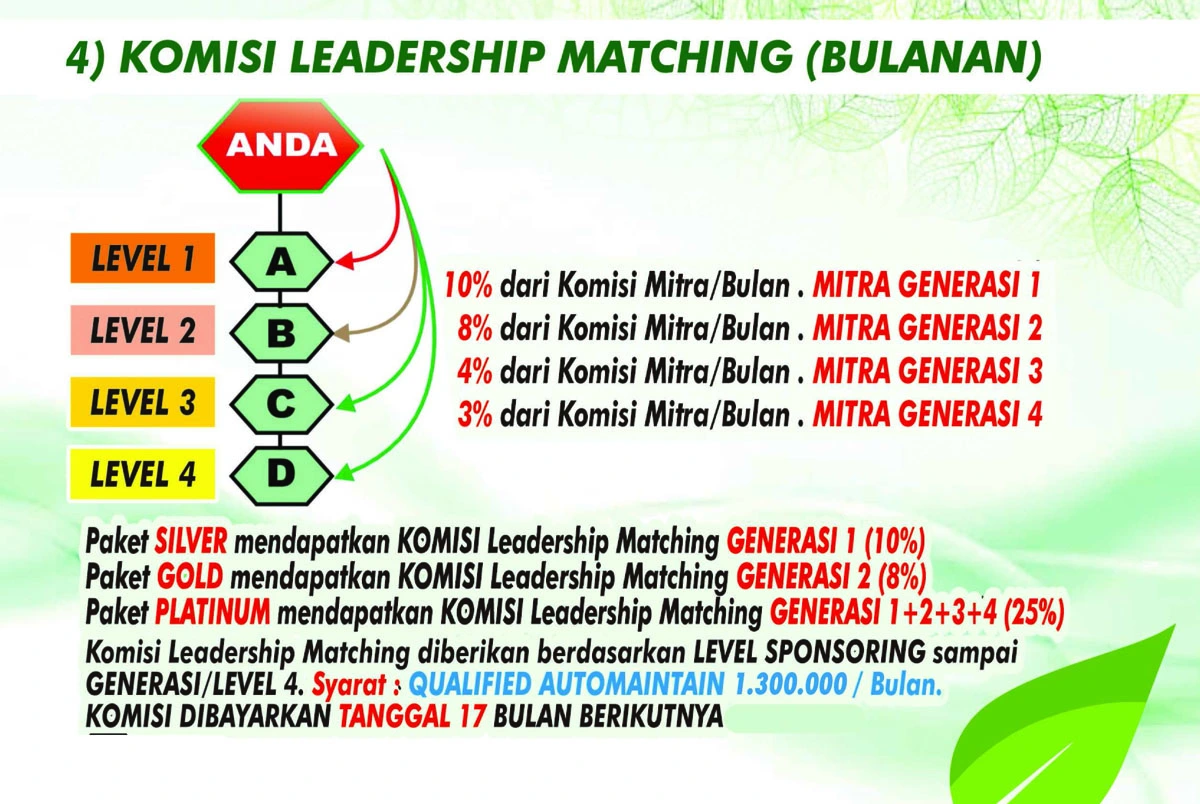 4) KOMISI LEADERSHIP MATCHING (BULANAN)

ANDA

LEVEL 1
A
LEVEL 2
B
LEVEL 3
C
LEVEL 4
D

10% dari Komisi Mitra/Bulan . MITRA GENERASI 1
8% dari Komisi Mitra/Bulan . MITRA GENERASI 2
4% dari Komisi Mitra/Bulan . MITRA GENERASI 3
3% dari Komisi Mitra/Bulan . MITRA GENERASI 4

Paket SILVER mendapatkan KOMISI Leadership Matching GENERASI 1 (10%)
Paket GOLD mendapatkan KOMISI Leadership Matching GENERASI 2 (8%)
Paket PLATINUM mendapatkan KOMISI Leadership Matching GENERASI 1+2+3+4 (25%)
Komisi Leadership Matching diberikan berdasarkan LEVEL SPONSORING sampai GENERASI/LEVEL 4. Syarat : QUALIFIED AUTOMAINTAIN 1.300.000 / Bulan.
KOMISI DIBAYARKAN TANGGAL 17 BULAN BERIKUTNYA